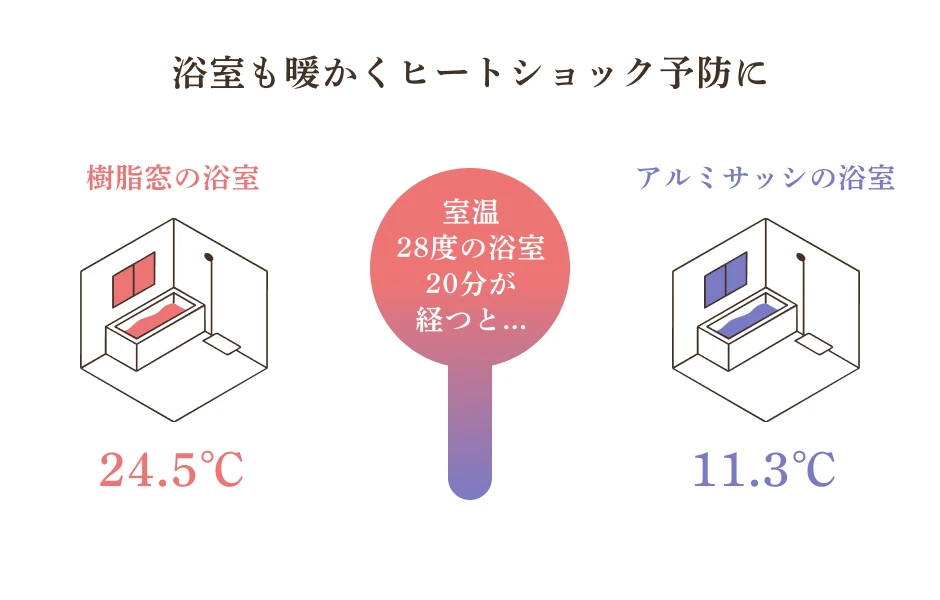 浴室も暖かくヒートショック予防に

樹脂窓の浴室

24.5℃

室温
28度の浴室
20分が
経つと...

アルミサッシの浴室

11.3℃